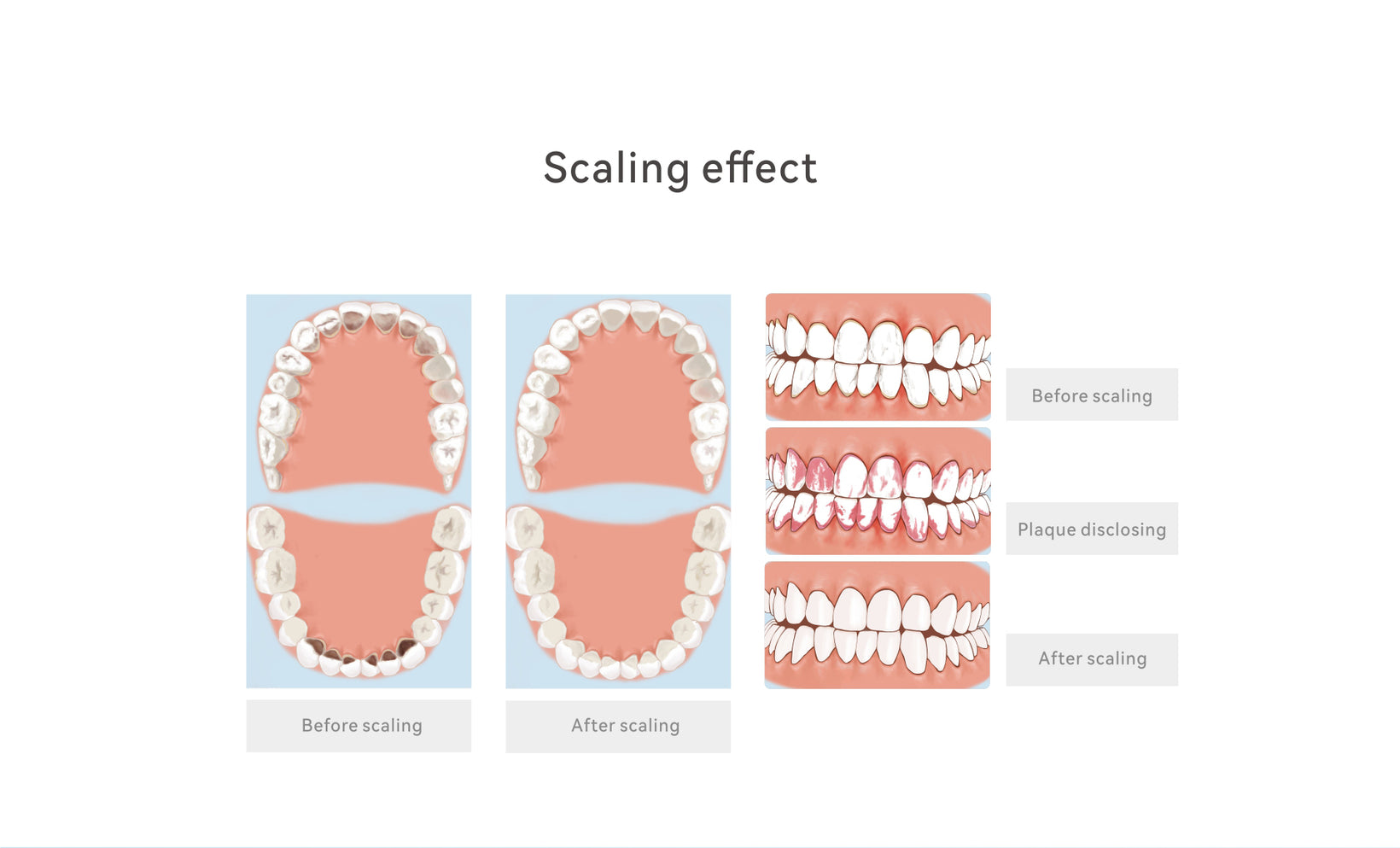 Scaling effect

Before scaling

After scaling

Before scaling

Plaque disclosing

After scaling